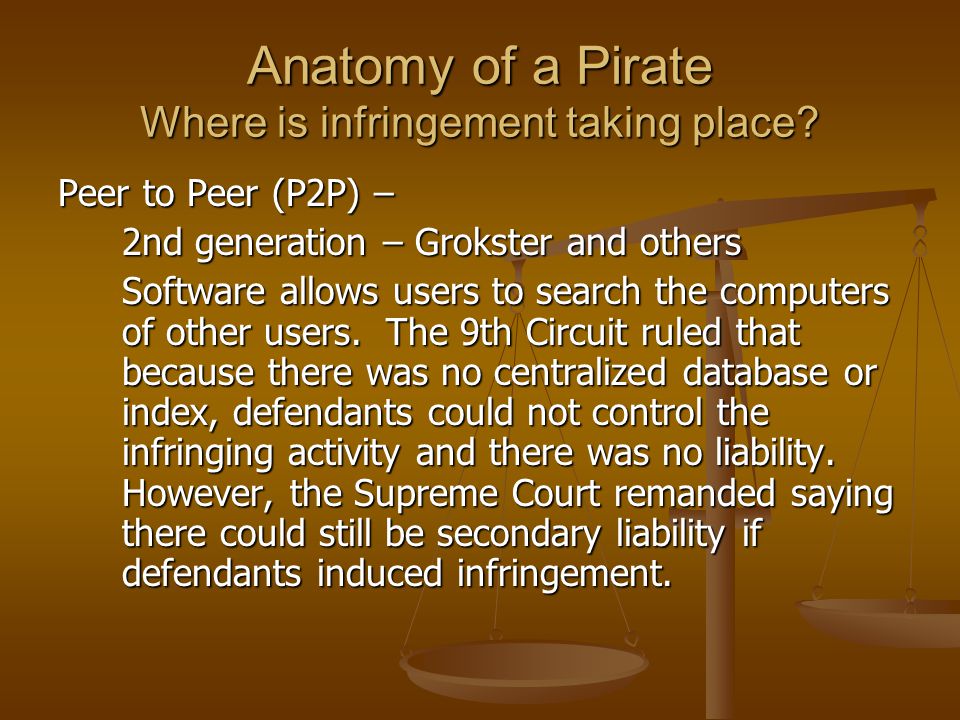 Anatomy of a Pirate
Where is infringement taking place?

Peer to Peer (P2P) –

2nd generation – Grokster and others

Software allows users to search the computers of other users. The 9th Circuit ruled that because there was no centralized database or index, defendants could not control the infringing activity and there was no liability. However, the Supreme Court remanded saying there could still be secondary liability if defendants induced infringement.